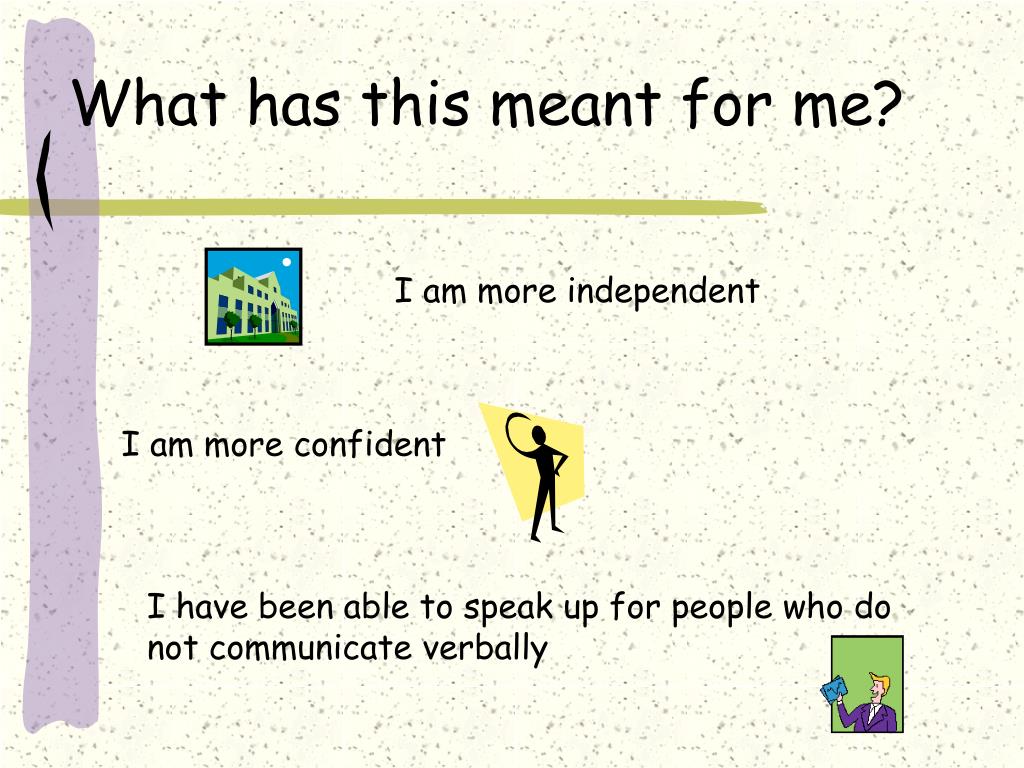 What has this meant for me?

I am more independent

I am more confident

I have been able to speak up for people who do not communicate verbally